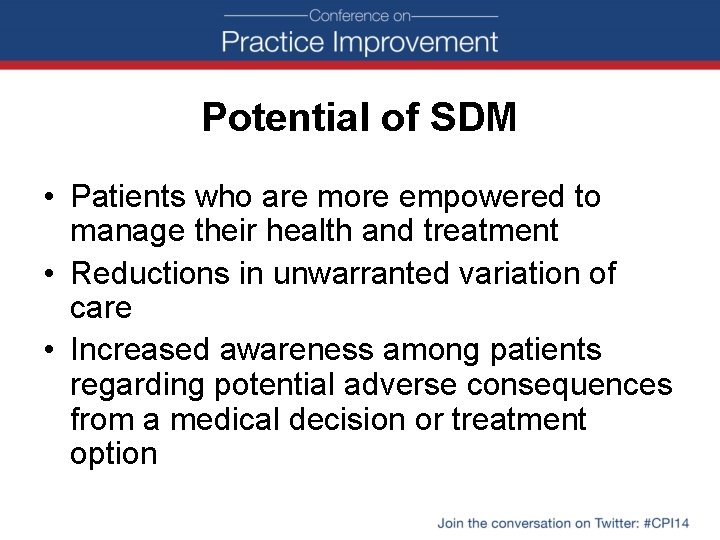 Conference on
Practice Improvement

Potential of SDM

• Patients who are more empowered to manage their health and treatment
• Reductions in unwarranted variation of care
• Increased awareness among patients regarding potential adverse consequences from a medical decision or treatment option

Join the conversation on Twitter: #CPI14